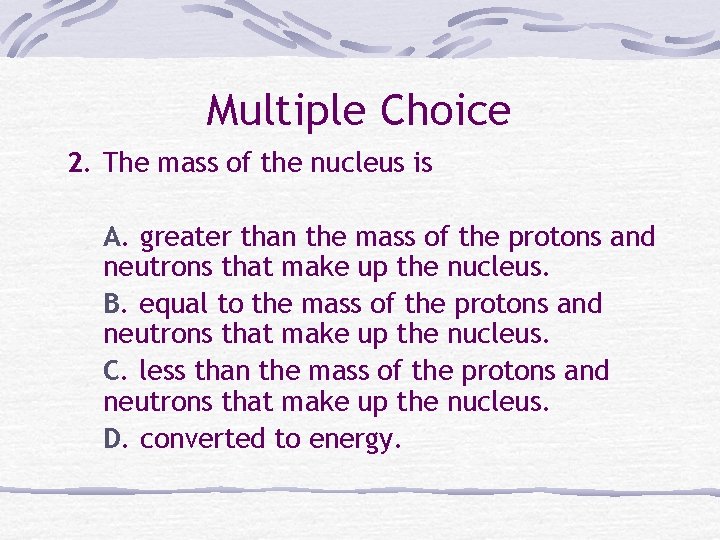 Multiple Choice

2. The mass of the nucleus is

A. greater than the mass of the protons and neutrons that make up the nucleus.

B. equal to the mass of the protons and neutrons that make up the nucleus.

C. less than the mass of the protons and neutrons that make up the nucleus.

D. converted to energy.